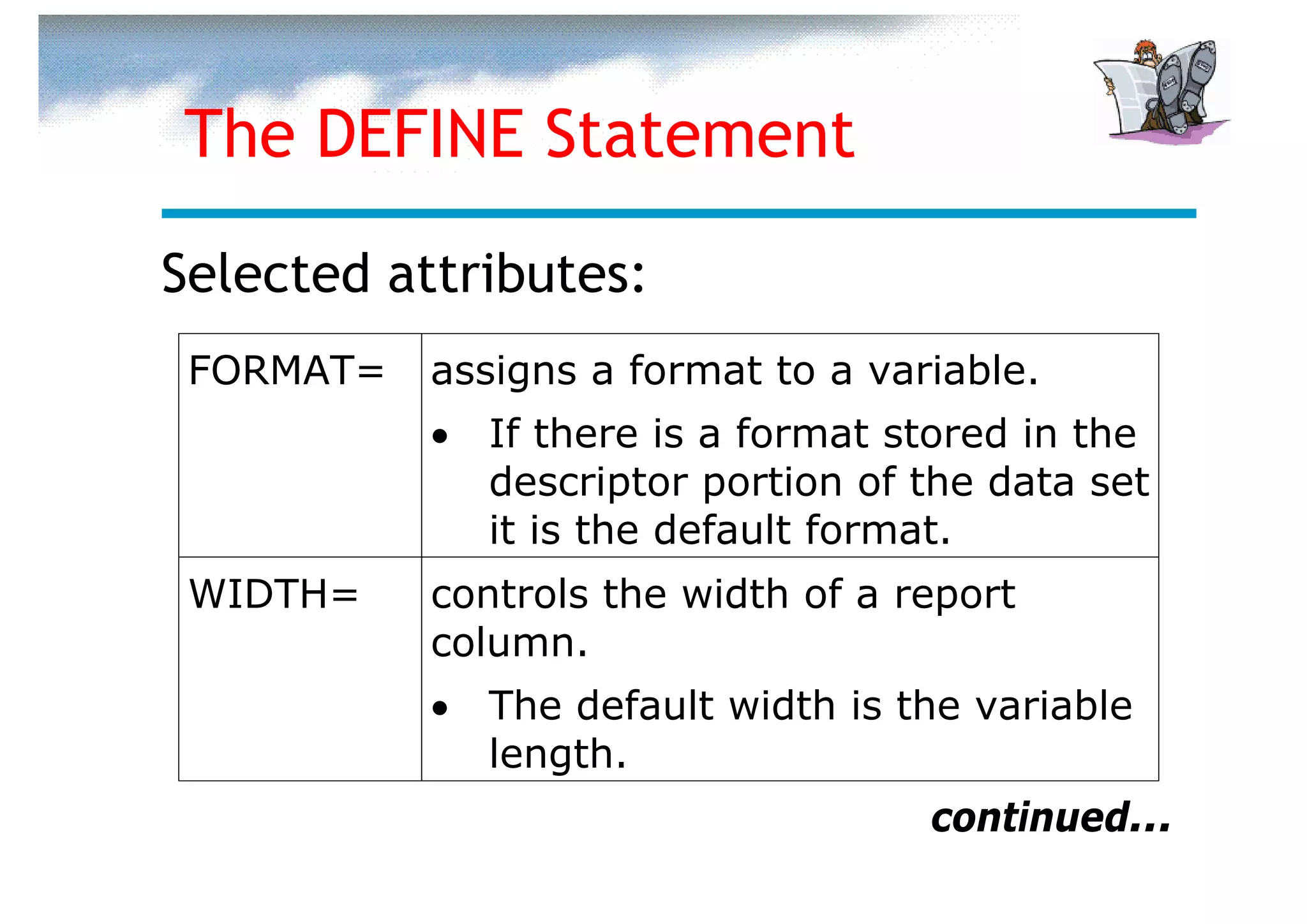 The DEFINE Statement

Selected attributes:

| FORMAT= | assigns a format to a variable. • If there is a format stored in the descriptor portion of the data set it is the default format. |
|---|---|
| WIDTH= | controls the width of a report column. • The default width is the variable length. |

continued...